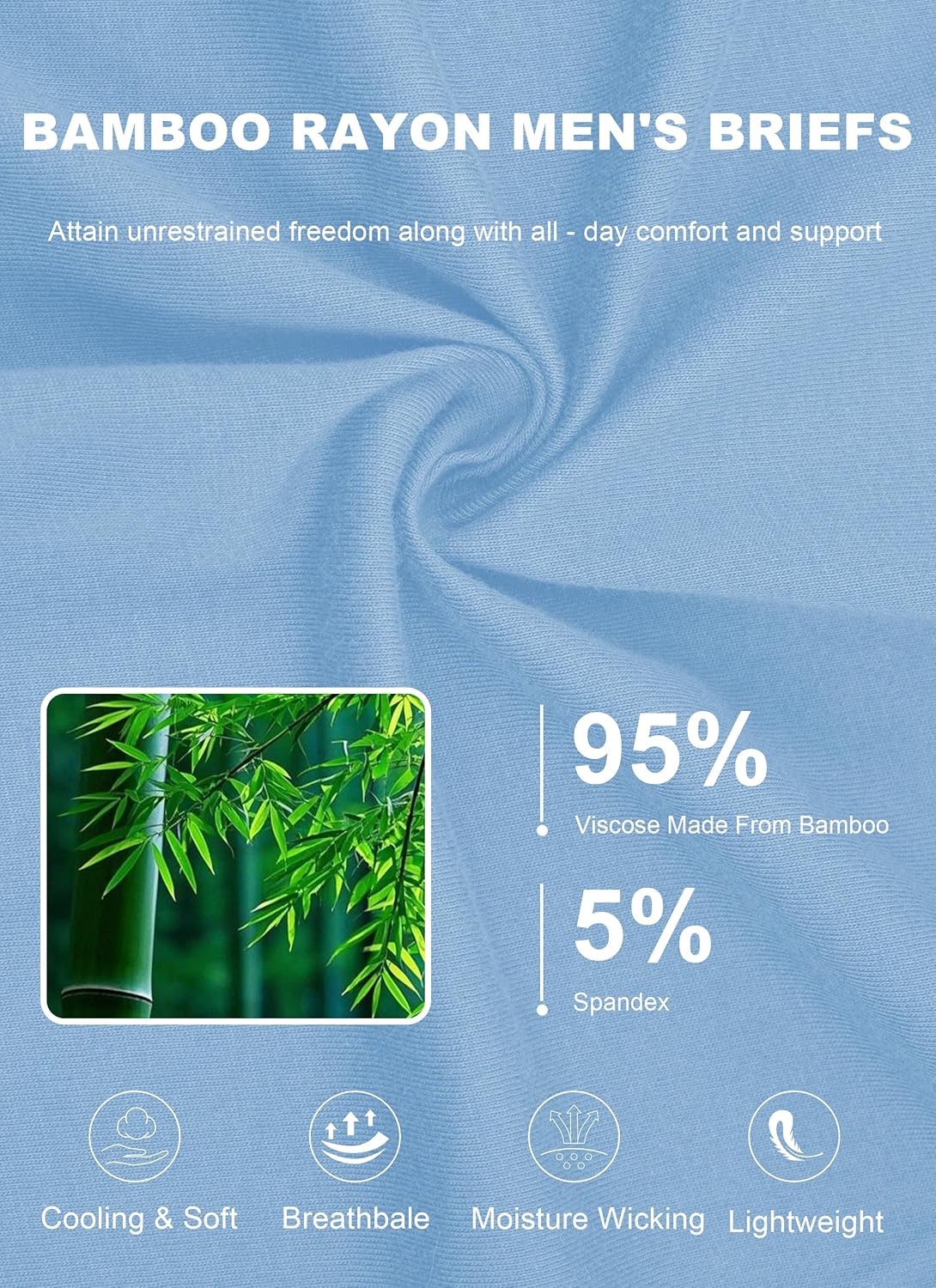 BAMBOO RAYON MEN'S BRIEFS

Attain unrestrained freedom along with all - day comfort and support

95%
Viscose Made From Bamboo

5%
Spandex

Cooling & Soft
Breathbale
Moisture Wicking
Lightweight